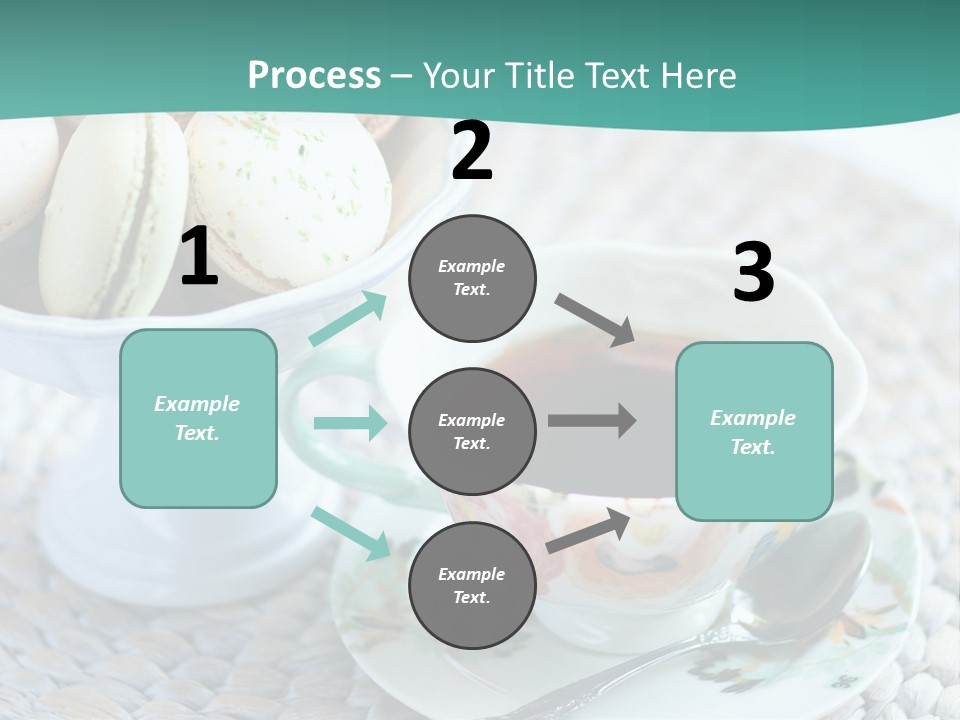 Process – Your Title Text Here

1

Example Text.

2

Example Text.

Example Text.

Example Text.

3

Example Text.